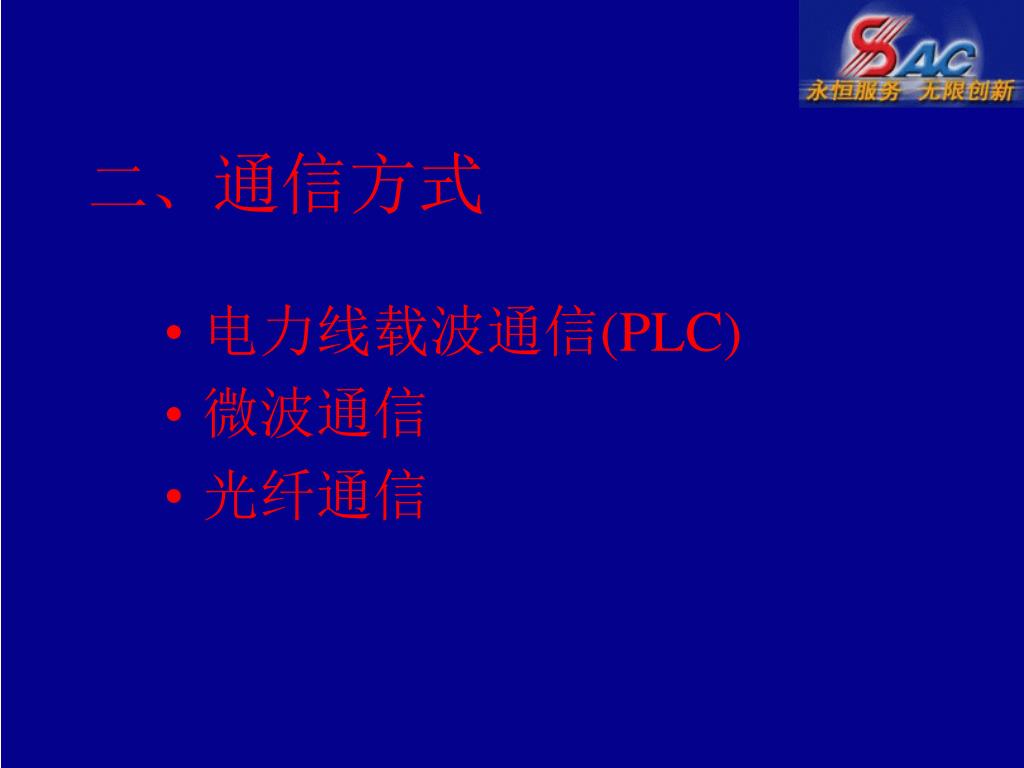 SAC
永恒服务 无限创新

二、通信方式

• 电力线载波通信(PLC)
• 微波通信
• 光纤通信